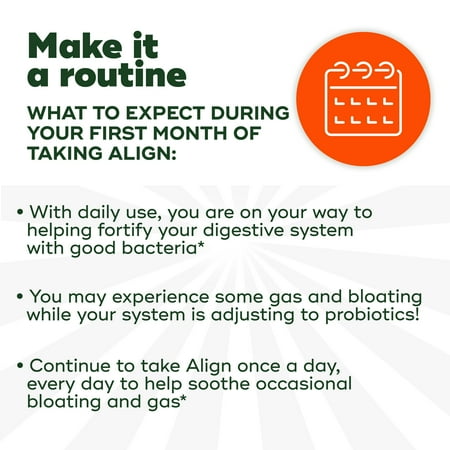 Make it a routine

WHAT TO EXPECT DURING YOUR FIRST MONTH OF TAKING ALIGN:

• With daily use, you are on your way to helping fortify your digestive system with good bacteria*

• You may experience some gas and bloating while your system is adjusting to probiotics!

• Continue to take Align once a day, every day to help soothe occasional bloating and gas*